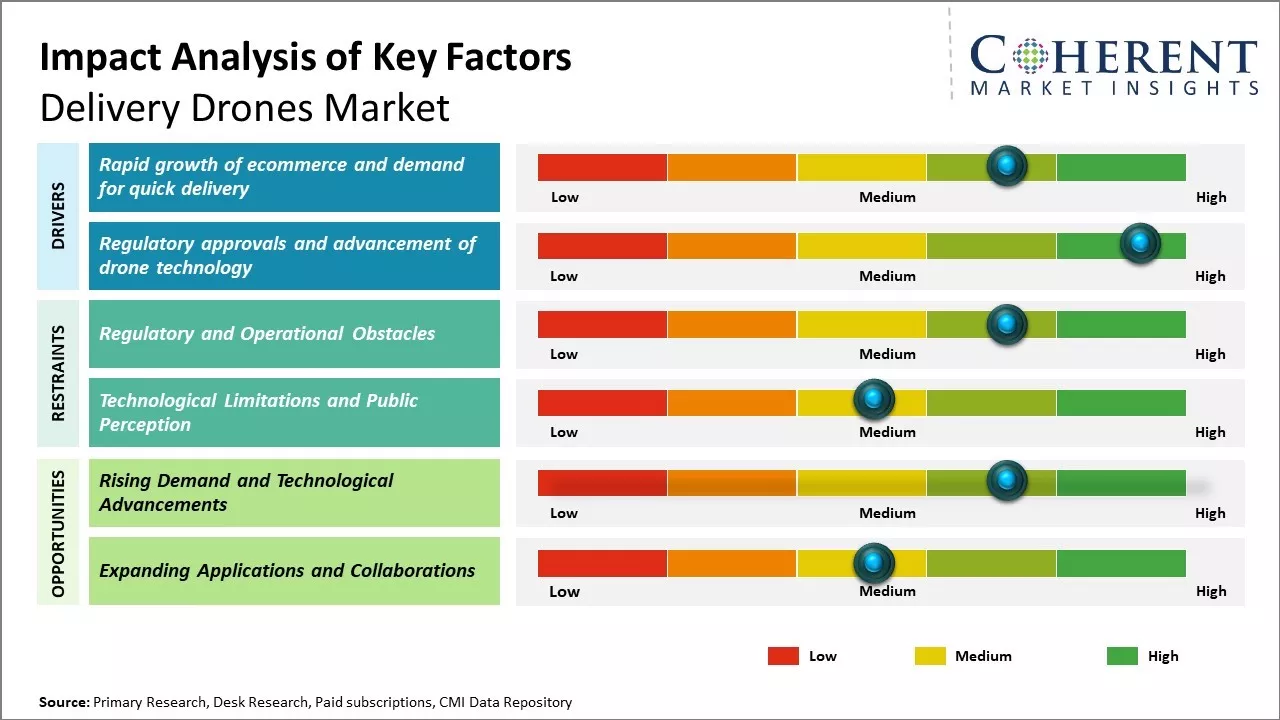 Impact Analysis of Key Factors
Delivery Drones Market

COHERENT
MARKET INSIGHTS

DRIVERS

Rapid growth of ecommerce and demand for quick delivery

Low Medium High

Regulatory approvals and advancement of drone technology

Low Medium High

RESTRAINTS

Regulatory and Operational Obstacles

Low Medium High

Technological Limitations and Public Perception

Low Medium High

OPPORTUNITIES

Rising Demand and Technological Advancements

Low Medium High

Expanding Applications and Collaborations

Low Medium High

Low Medium High

Source: Primary Research, Desk Research, Paid subscriptions, CMI Data Repository